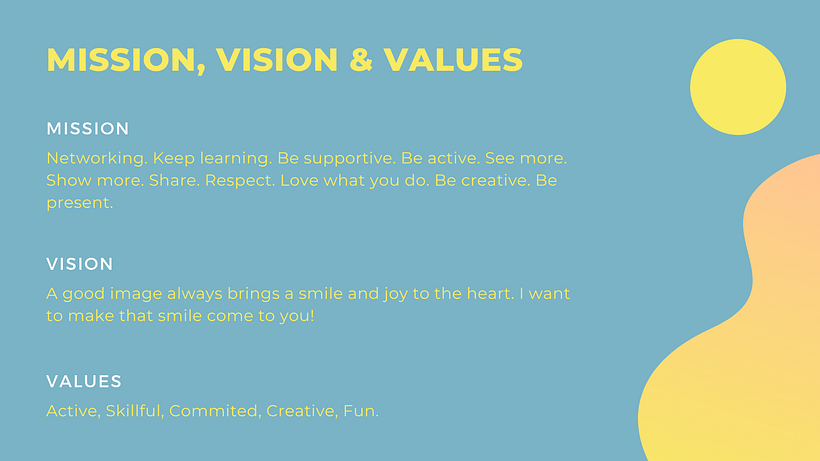 MISSION, VISION & VALUES

MISSION

Networking. Keep learning. Be supportive. Be active. See more. Show more. Share. Respect. Love what you do. Be creative. Be present.

VISION

A good image always brings a smile and joy to the heart. I want to make that smile come to you!

VALUES

Active, Skillful, Commited, Creative, Fun.